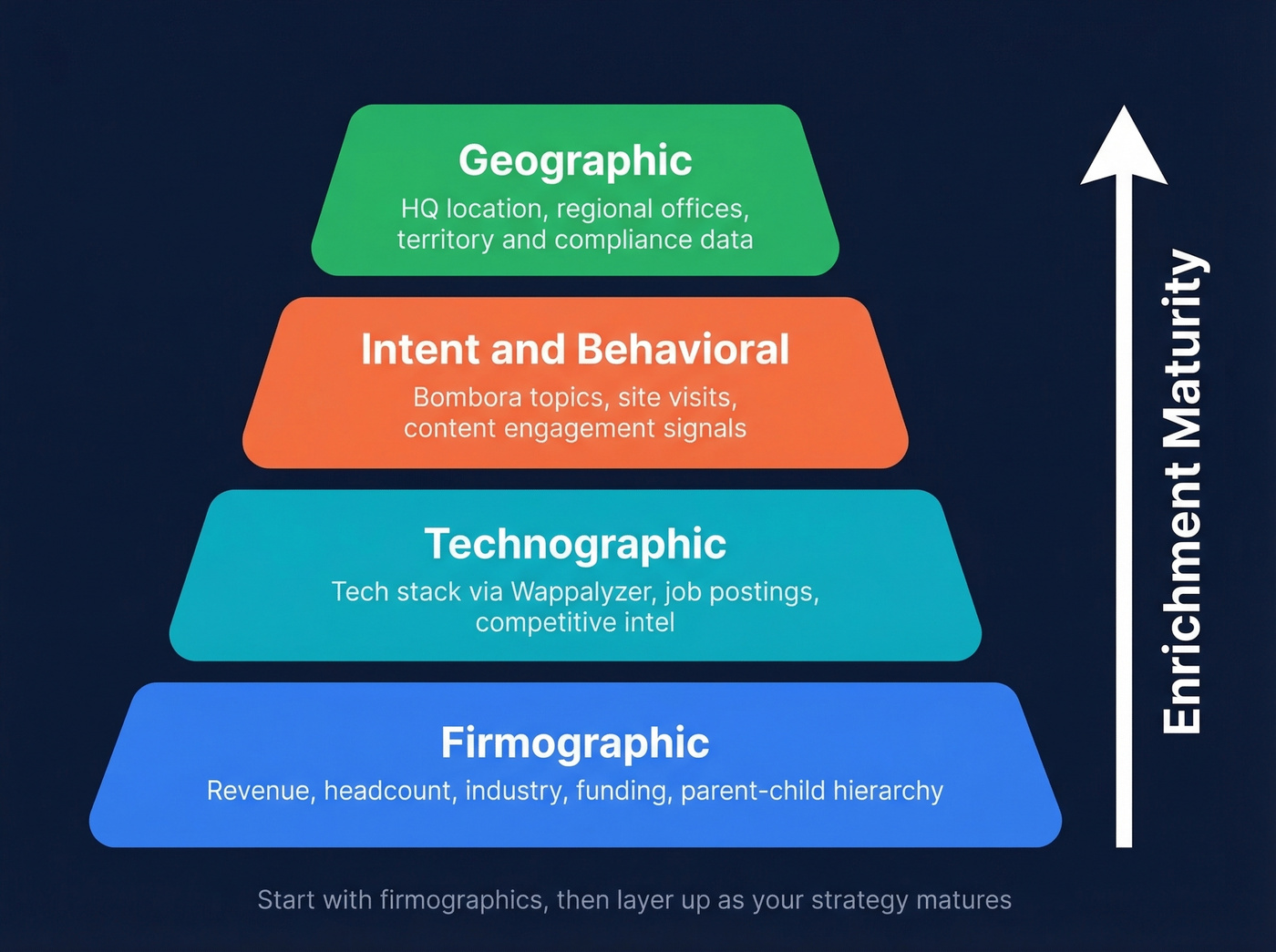 Geographic
HQ location, regional offices, territory and compliance data

Intent and Behavioral
Bombora topics, site visits, content engagement signals

Technographic
Tech stack via Wappalyzer, job postings, competitive intel

Firmographic
Revenue, headcount, industry, funding, parent-child hierarchy

Enrichment Maturity

Start with firmographics, then layer up as your strategy matures